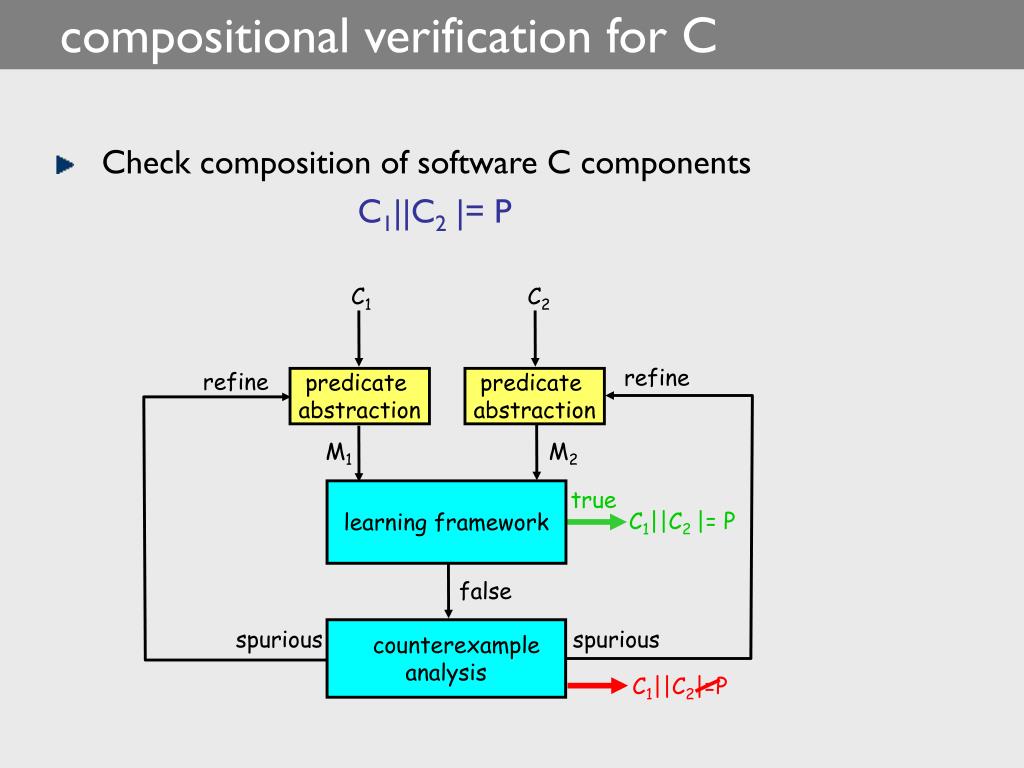 compositional verification for C

Check composition of software C components

$C_1||C_2 \models P$

$C_1$

$C_2$

refine

predicate abstraction

predicate abstraction

refine

$M_1$

$M_2$

learning framework

true

$C_1||C_2 \models P$

false

spurious

counterexample analysis

spurious

$C_1||C_2 \not\models P$